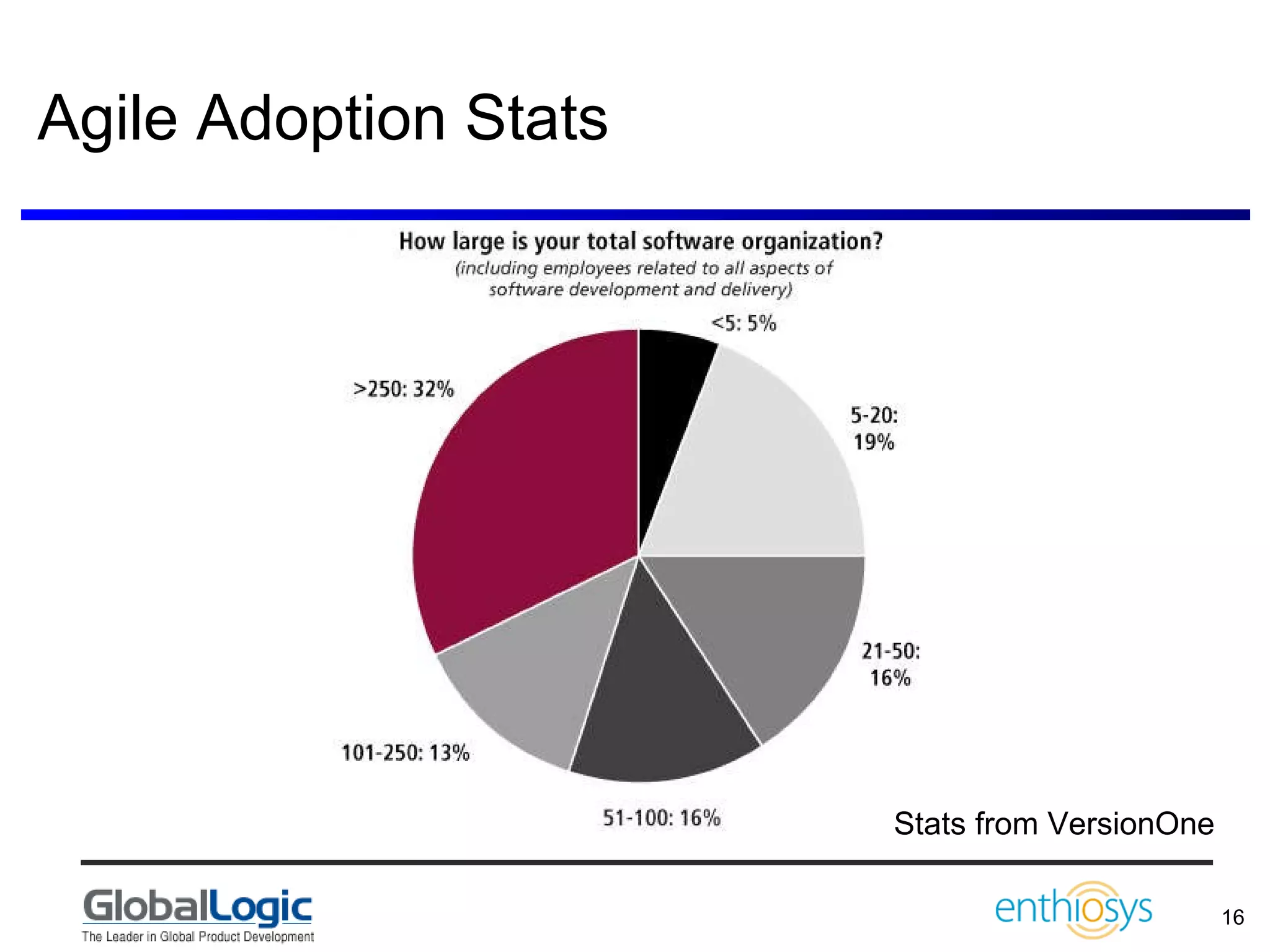 Agile Adoption Stats

How large is your total software organization?
(including employees related to all aspects of software development and delivery)

<5: 5%

5-20: 19%

21-50: 16%

51-100: 16%

101-250: 13%

>250: 32%

Stats from VersionOne

GlobalLogic
The Leader in Global Product Development

enthiosys

16